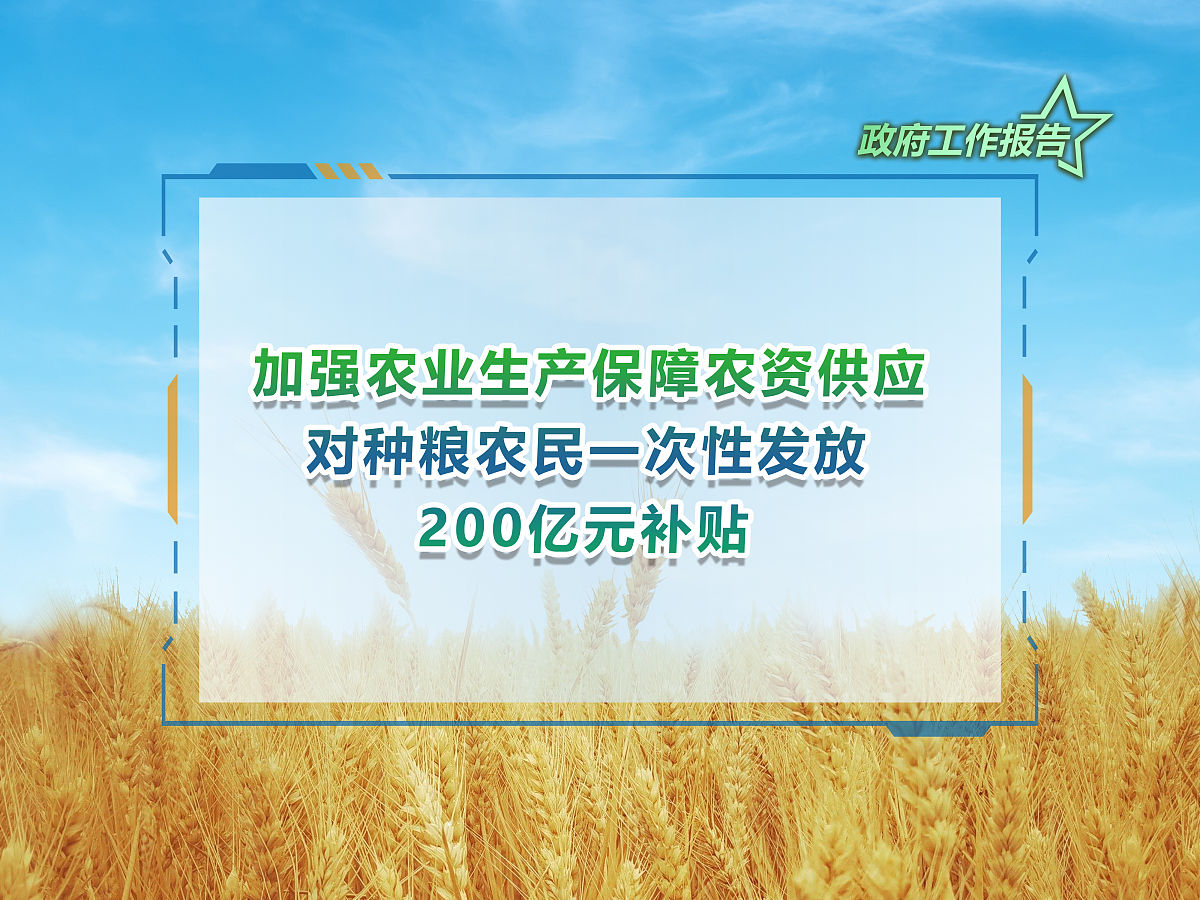 政府工作报告

加强农业生产保障农资供应
对种粮农民一次性发放
200亿元补贴